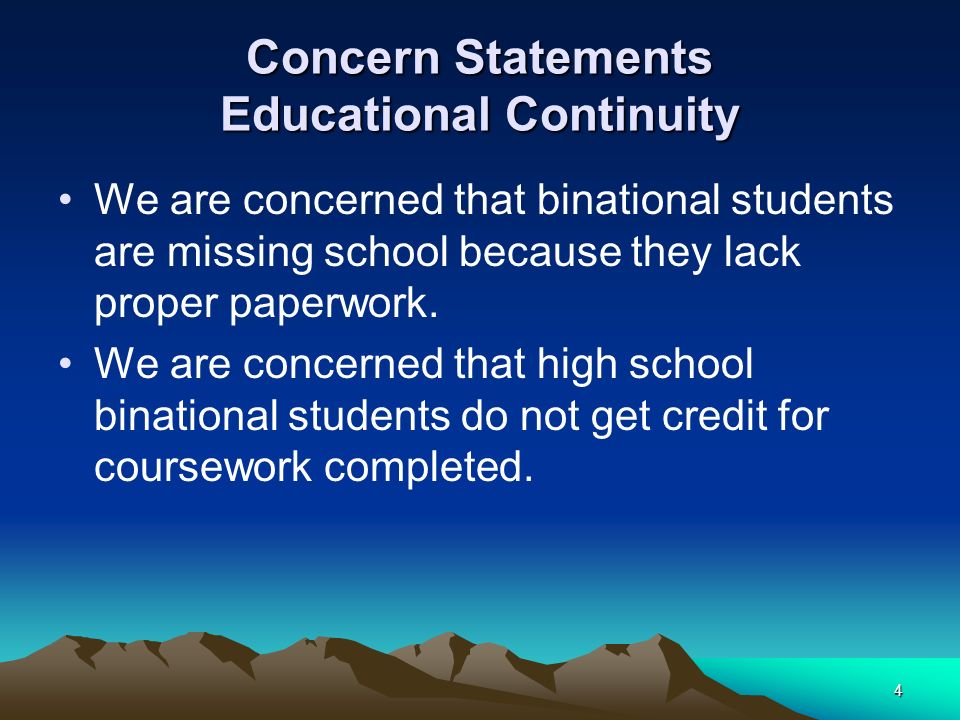 Concern Statements
Educational Continuity

• We are concerned that binational students are missing school because they lack proper paperwork.
• We are concerned that high school binational students do not get credit for coursework completed.

4